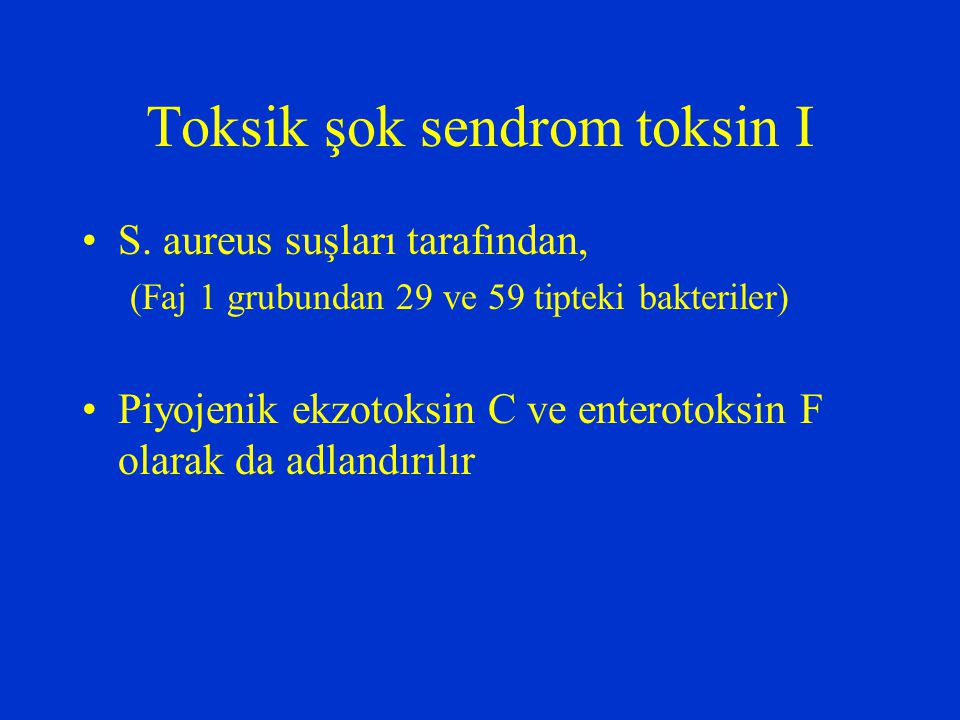 Toksik şok sendrom toksin I

• S. aureus suşları tarafından,
(Faj 1 grubundan 29 ve 59 tipteki bakteriler)

• Piyojenik ekzotoksin C ve enterotoksin F olarak da adlandırılır